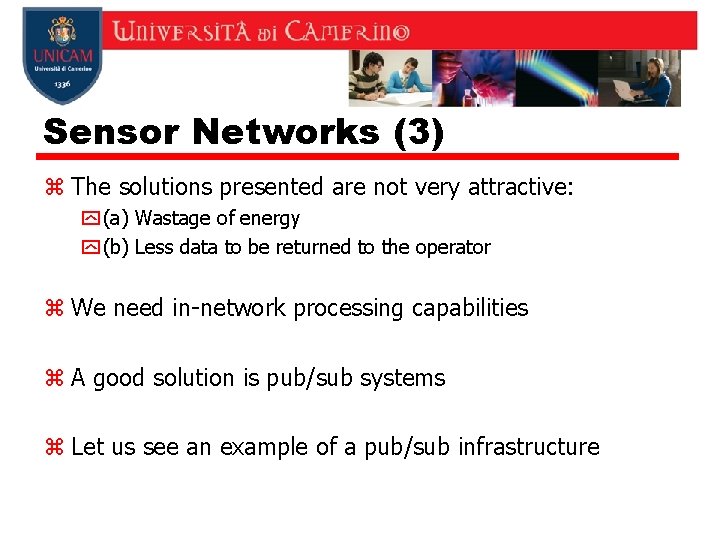 UNICAM
Università di Camerino
1336

UNIVERSITÀ DI CAMERINO

Sensor Networks (3)

⌘ The solutions presented are not very attractive:
(a) Wastage of energy
(b) Less data to be returned to the operator

⌘ We need in-network processing capabilities

⌘ A good solution is pub/sub systems

⌘ Let us see an example of a pub/sub infrastructure